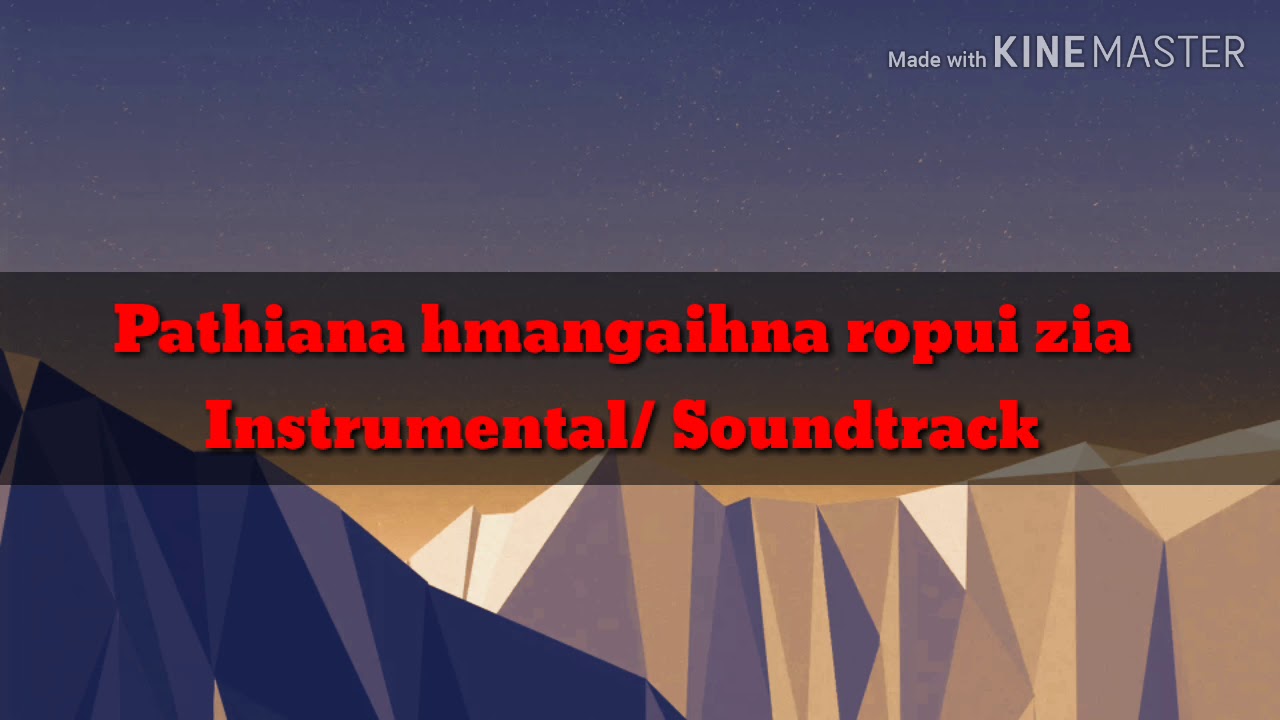 Made with KINEMASTER

Pathiana hmangaihna ropui zia
Instrumental/ Soundtrack